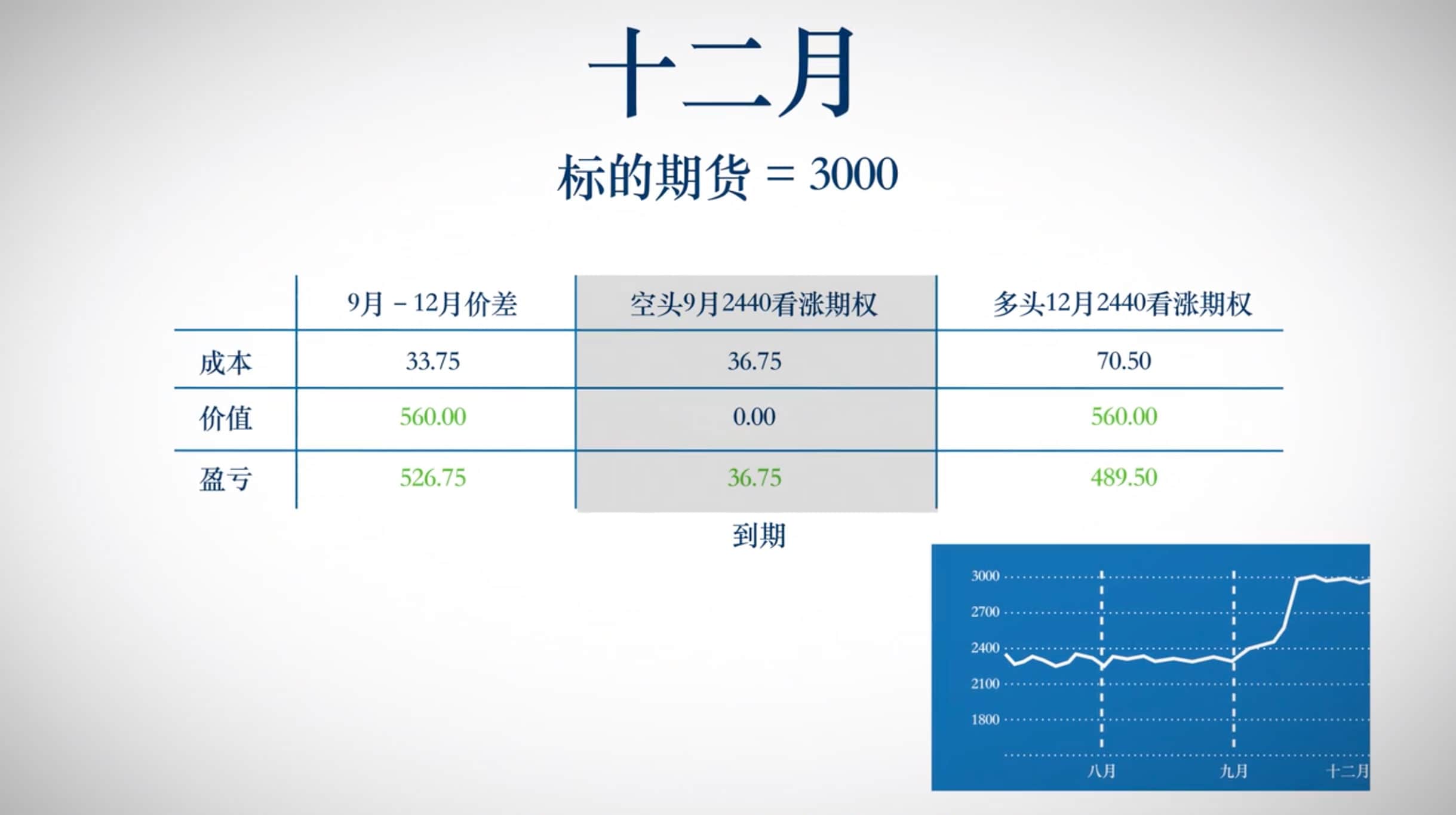 十二月

标的期货 = 3000

| | 9月 – 12月价差 | 空头9月2440看涨期权 | 多头12月2440看涨期权 |
|---|---|---|---|
| 成本 | 33.75 | 36.75 | 70.50 |
| 价值 | 560.00 | 0.00 | 560.00 |
| 盈亏 | 526.75 | 36.75 | 489.50 |

到期

3000
2700
2400
2100
1800
八月
九月
十二月